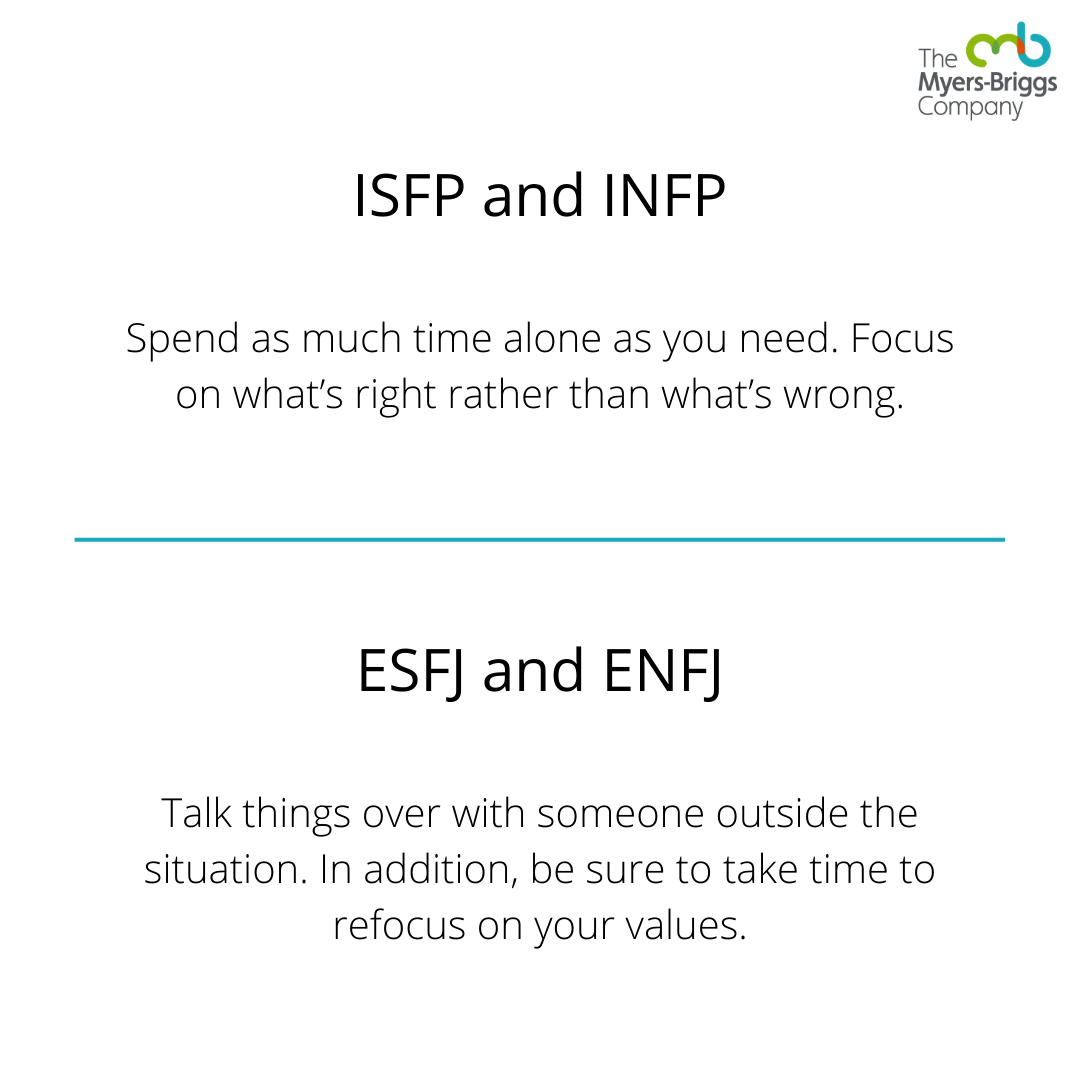 The
Myers-Briggs
Company

ISFP and INFP

Spend as much time alone as you need. Focus on what's right rather than what's wrong.

ESFJ and ENFJ

Talk things over with someone outside the situation. In addition, be sure to take time to refocus on your values.